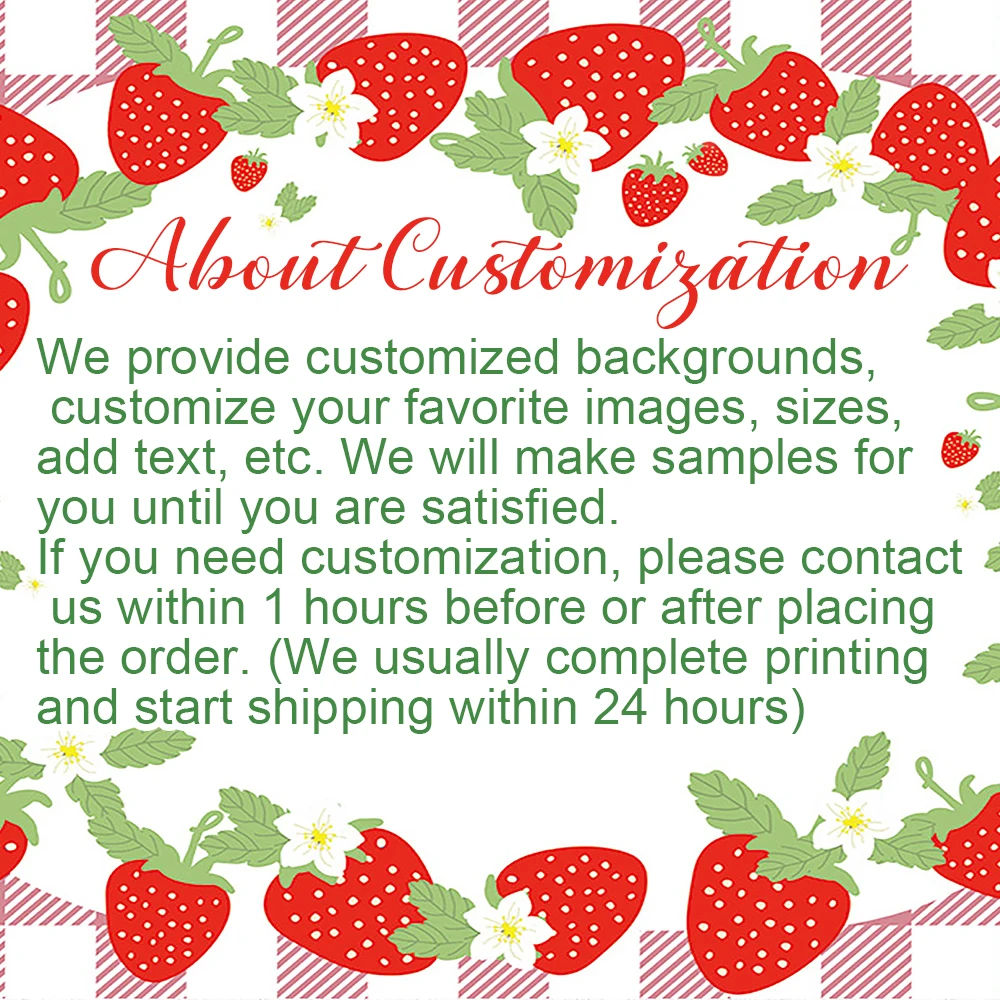 About Customization

We provide customized backgrounds, customize your favorite images, sizes, add text, etc. We will make samples for you until you are satisfied.
If you need customization, please contact us within 1 hours before or after placing the order. (We usually complete printing and start shipping within 24 hours)